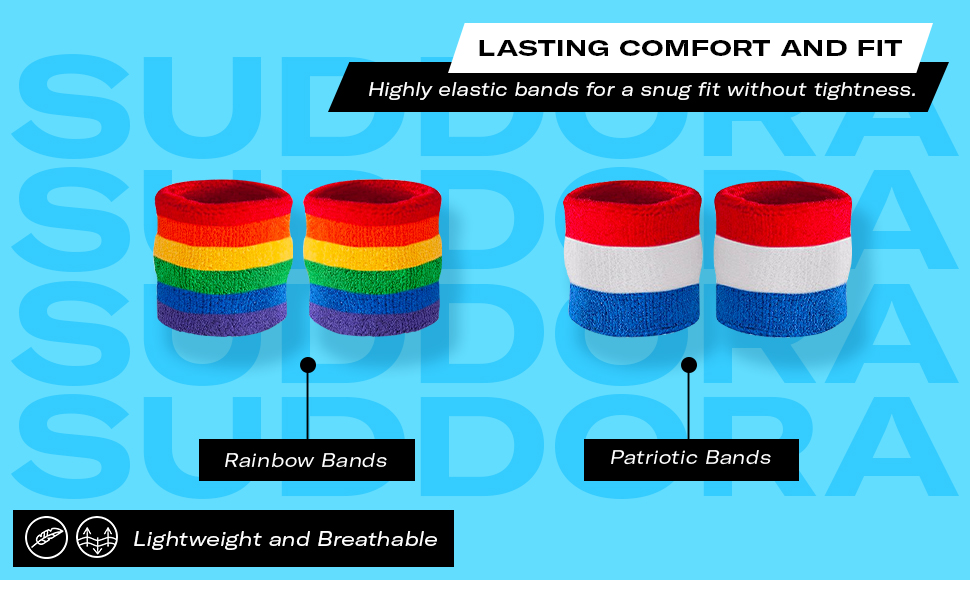 LASTING COMFORT AND FIT

Highly elastic bands for a snug fit without tightness.

SUDDORA
SUDDORA
SUDDORA
SUDDORA

Rainbow Bands

Patriotic Bands

Lightweight and Breathable